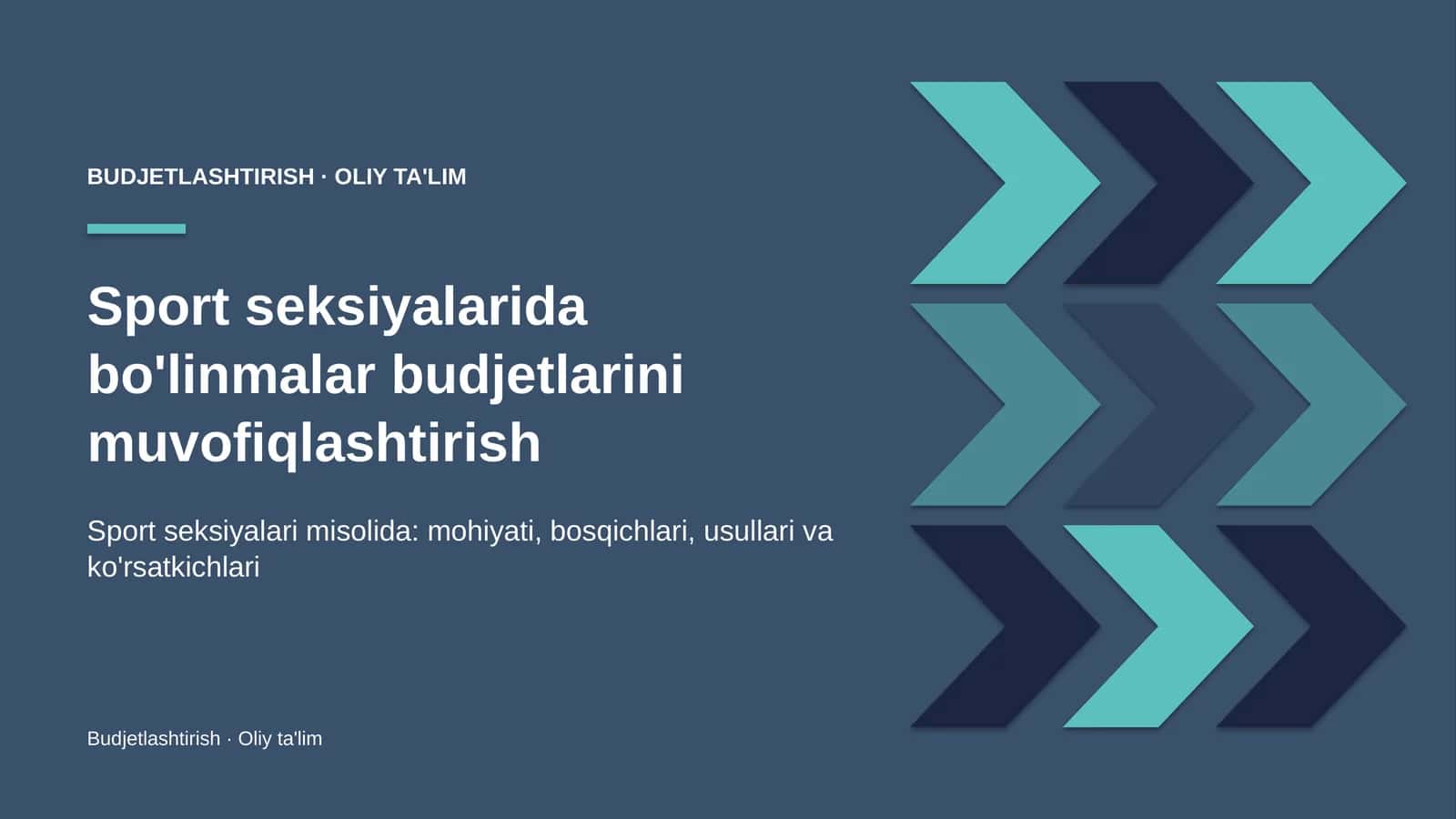 BUDJETLASHTIRISH · OLIY TA'LIM

Sport seksiyalarida bo'linmalar budjetlarini muvofiqlashtirish

Sport seksiyalari misolida: mohiyati, bosqichlari, usullari va ko'rsatkichlari

Budjetlashtirish · Oliy ta'lim